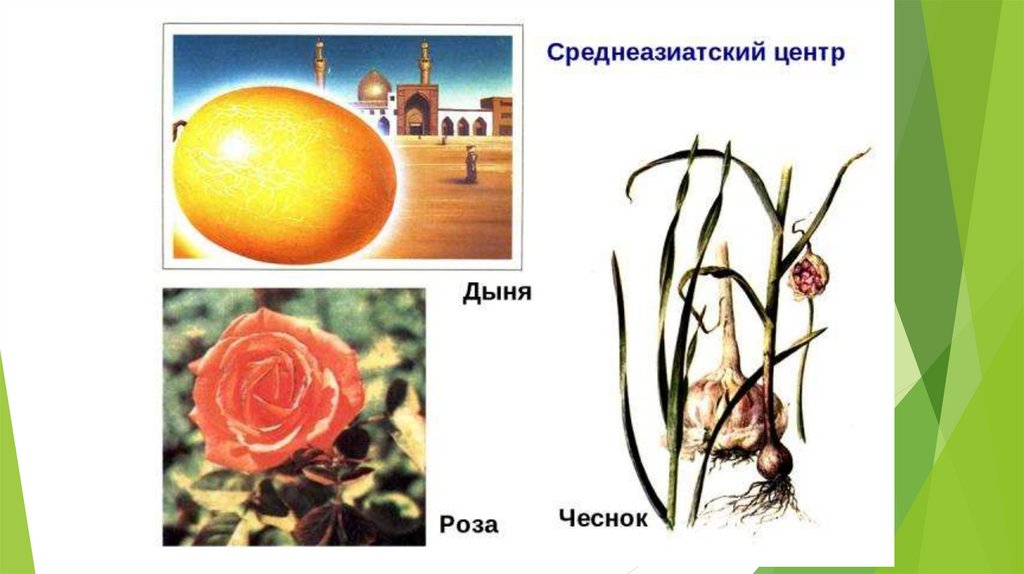 Среднеазиатский центр

Дыня

Роза

Чеснок